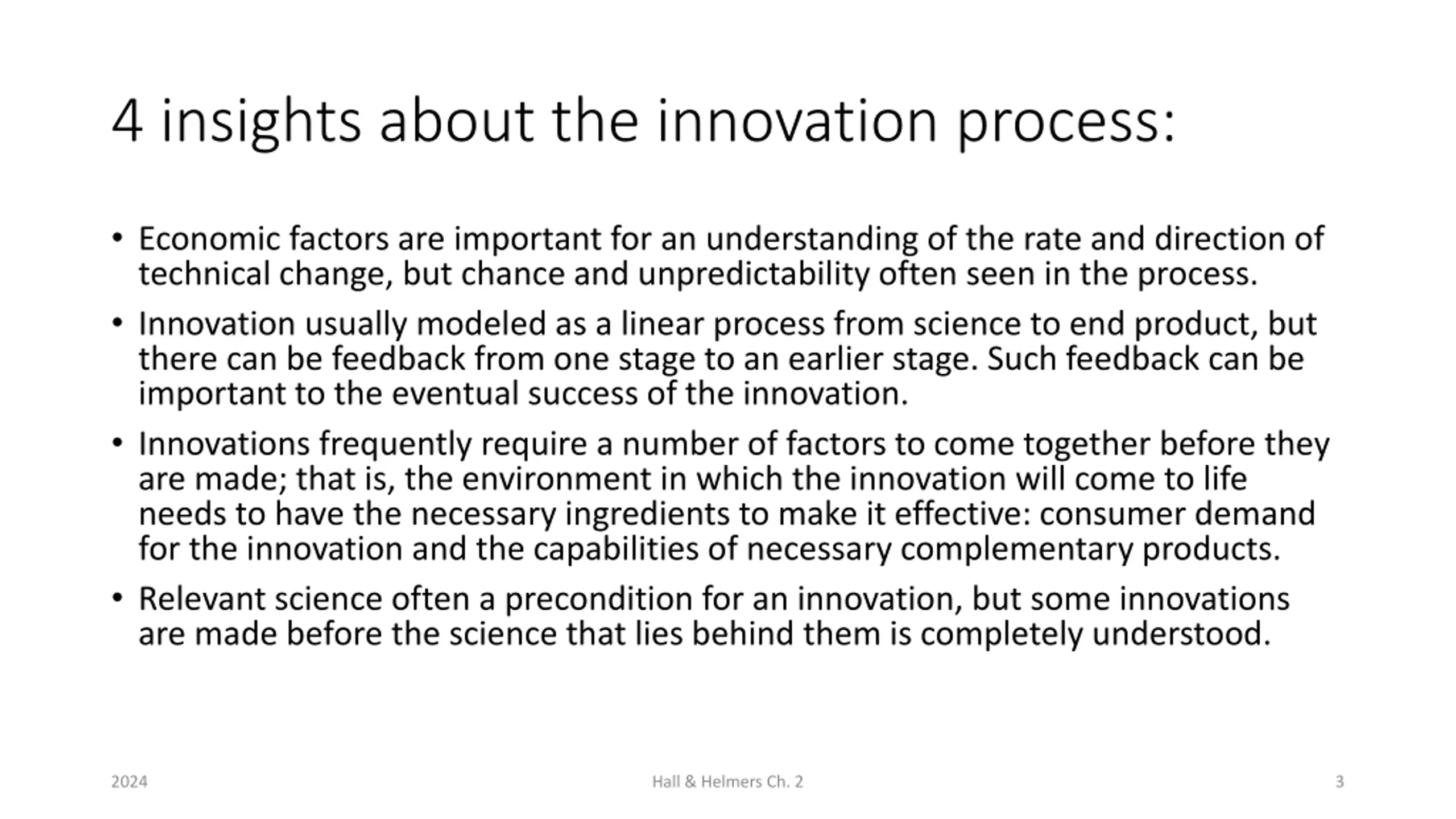 4 insights about the innovation process:

• Economic factors are important for an understanding of the rate and direction of technical change, but chance and unpredictability often seen in the process.

• Innovation usually modeled as a linear process from science to end product, but there can be feedback from one stage to an earlier stage. Such feedback can be important to the eventual success of the innovation.

• Innovations frequently require a number of factors to come together before they are made; that is, the environment in which the innovation will come to life needs to have the necessary ingredients to make it effective: consumer demand for the innovation and the capabilities of necessary complementary products.

• Relevant science often a precondition for an innovation, but some innovations are made before the science that lies behind them is completely understood.

2024

Hall & Helmers Ch. 2

3